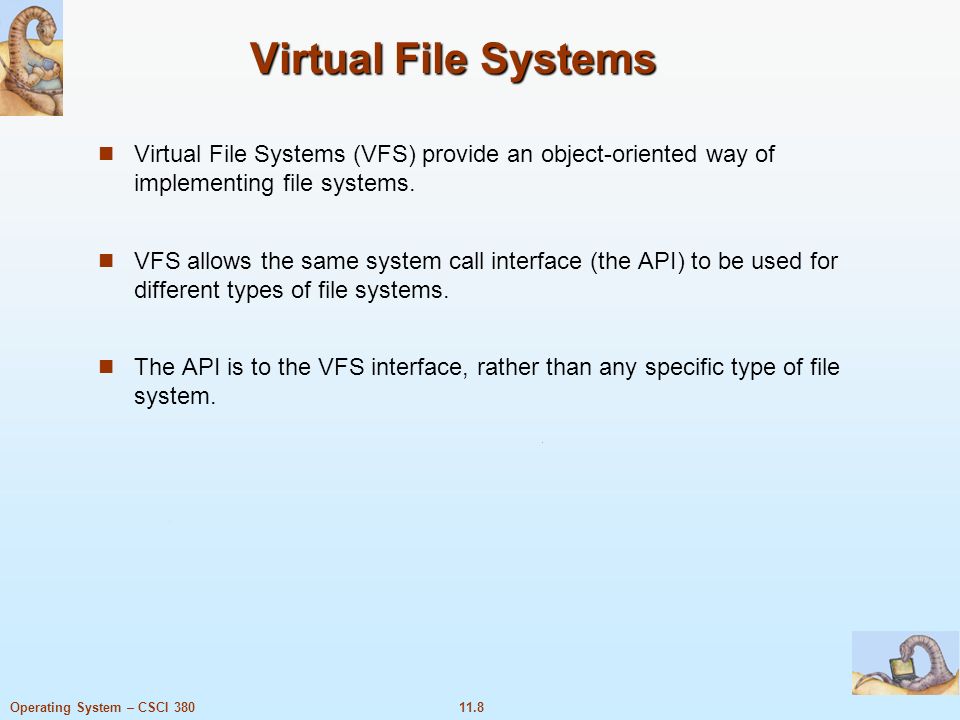 Virtual File Systems

Virtual File Systems (VFS) provide an object-oriented way of implementing file systems.

VFS allows the same system call interface (the API) to be used for different types of file systems.

The API is to the VFS interface, rather than any specific type of file system.

Operating System – CSCI 380

11.8